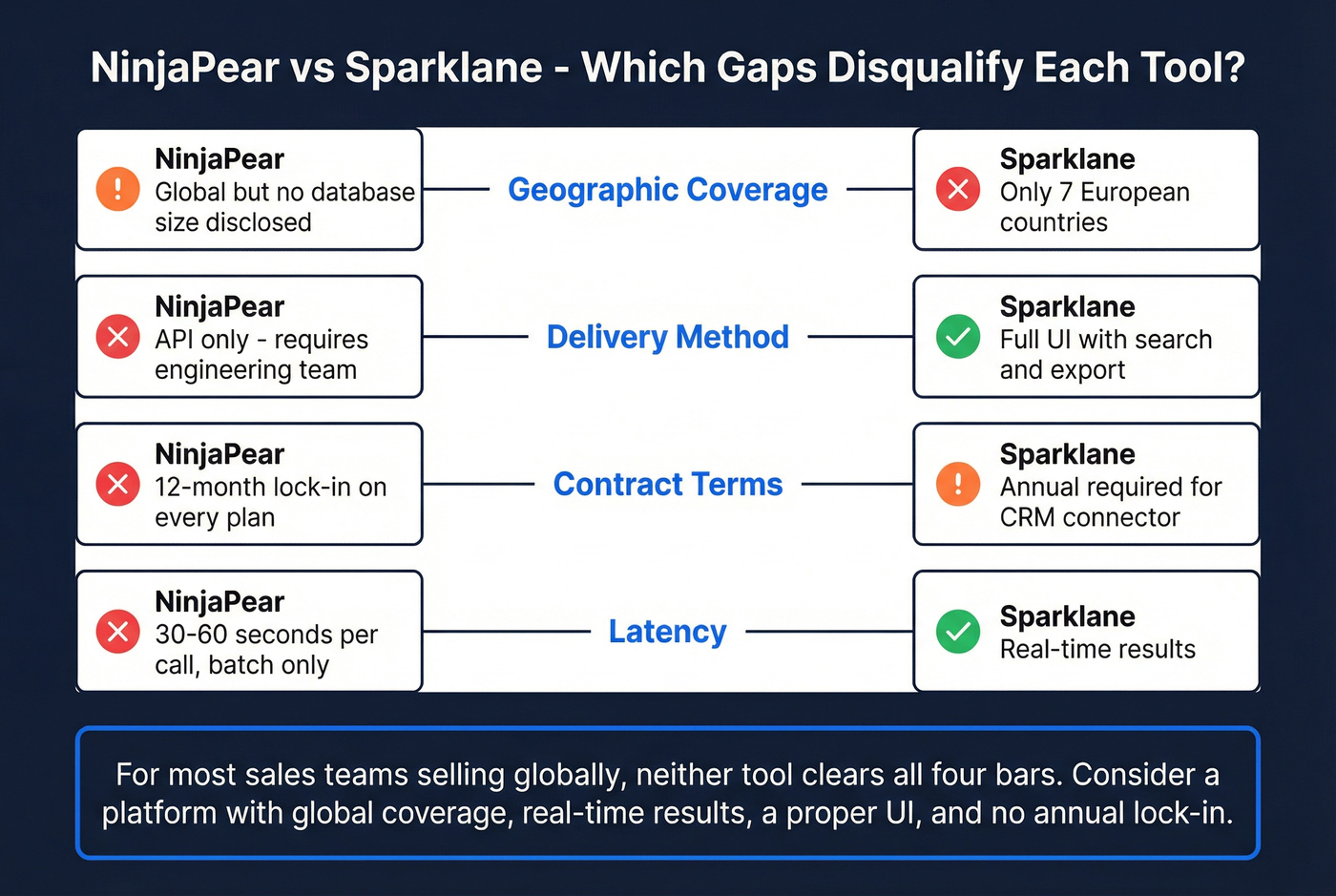 NinjaPear vs Sparklane - Which Gaps Disqualify Each Tool?

NinjaPear
Global but no database size disclosed

Geographic Coverage

Sparklane
Only 7 European countries

NinjaPear
API only - requires engineering team

Delivery Method

Sparklane
Full UI with search and export

NinjaPear
12-month lock-in on every plan

Contract Terms

Sparklane
Annual required for CRM connector

NinjaPear
30-60 seconds per call, batch only

Latency

Sparklane
Real-time results

For most sales teams selling globally, neither tool clears all four bars. Consider a platform with global coverage, real-time results, a proper UI, and no annual lock-in.